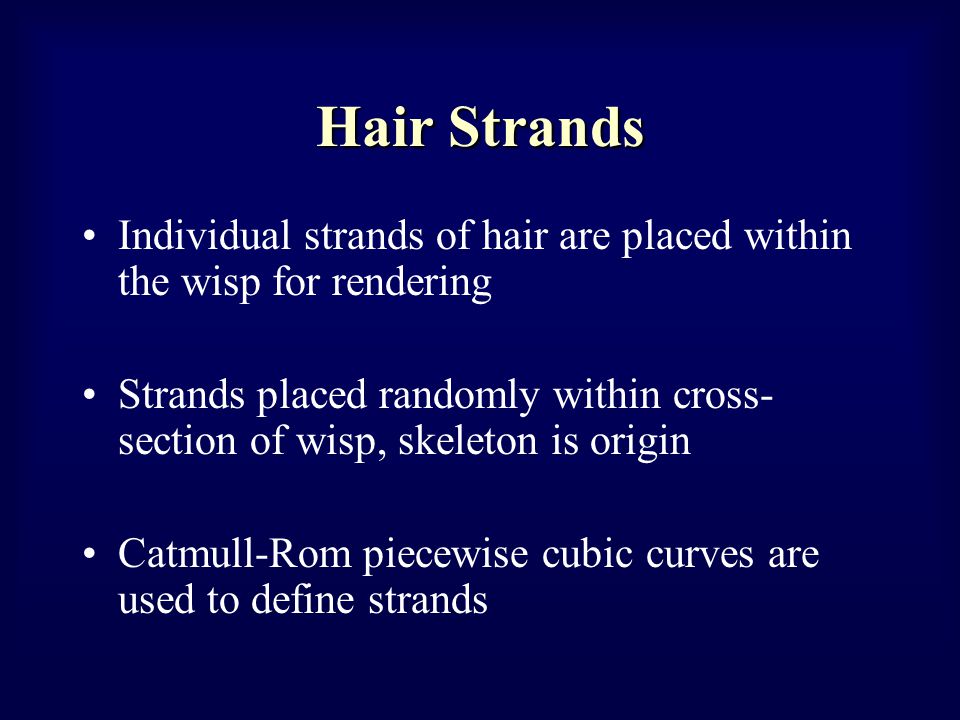 Hair Strands

• Individual strands of hair are placed within the wisp for rendering

• Strands placed randomly within cross-section of wisp, skeleton is origin

• Catmull-Rom piecewise cubic curves are used to define strands